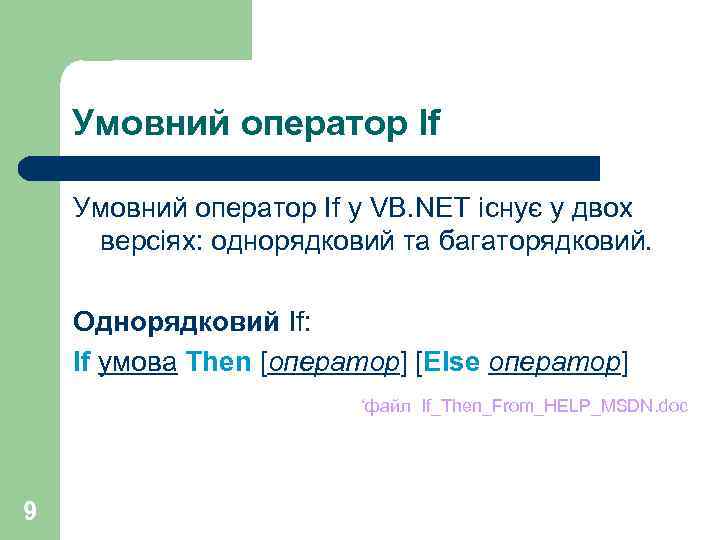 Умовний оператор If

Умовний оператор If у VB.NET існує у двох версіях: однорядковий та багаторядковий.

Однорядковий If:

If умова Then [оператор] [Else оператор]

*файл If_Then_From_HELP_MSDN.doc

9